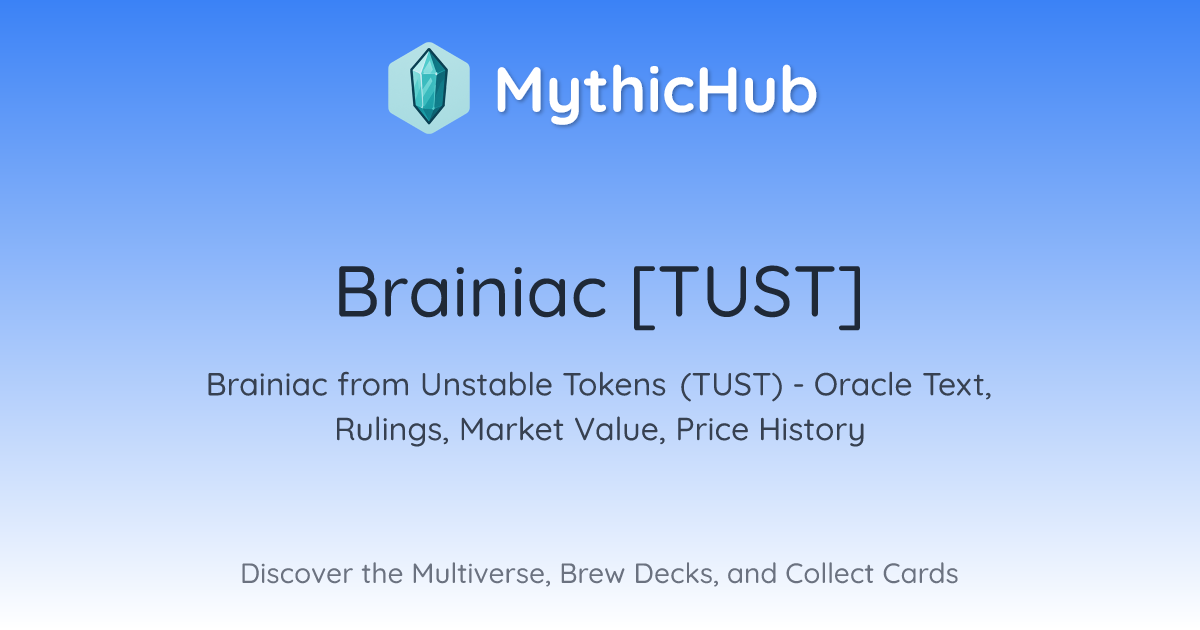 MythicHub

Brainiac [TUST]

Brainiac from Unstable Tokens (TUST) - Oracle Text, Rulings, Market Value, Price History

Discover the Multiverse, Brew Decks, and Collect Cards